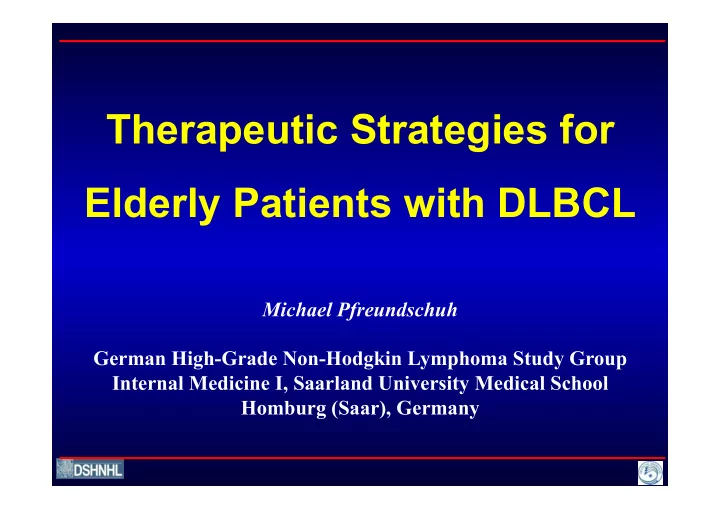 Therapeutic Strategies for Elderly Patients with DLBCL

Michael Pfreundschuh

German High-Grade Non-Hodgkin Lymphoma Study Group
Internal Medicine I, Saarland University Medical School
Homburg (Saar), Germany

DSHNHL